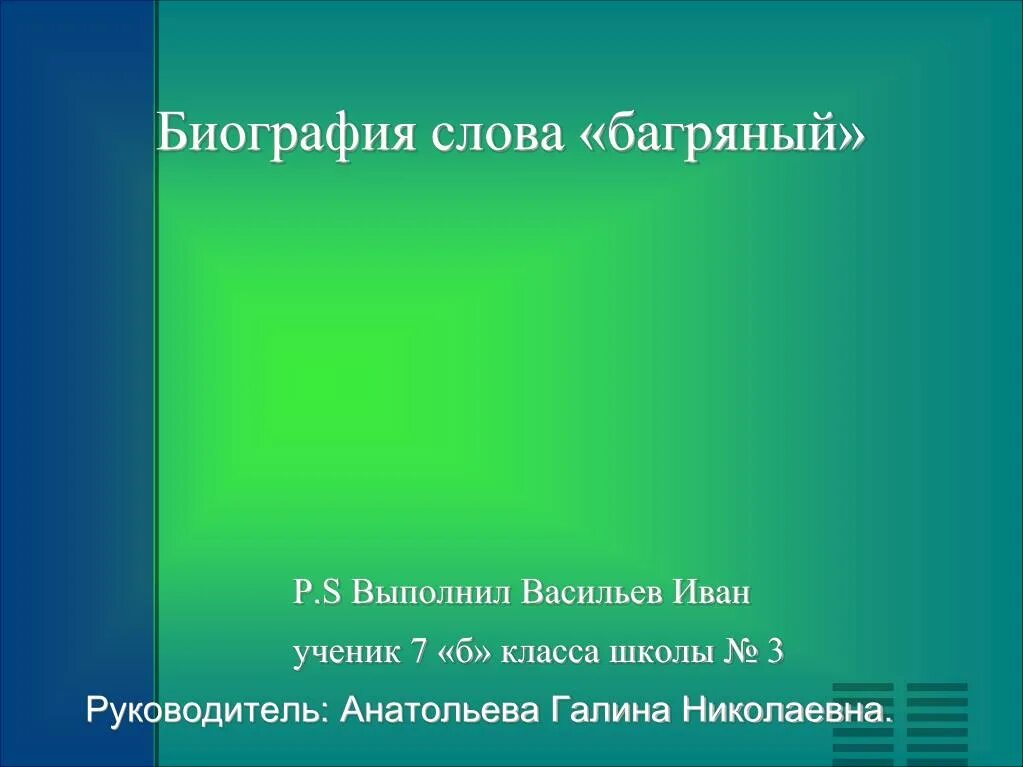 Биография слова «багряный»

P.S Выполнил Васильев Иван

ученик 7 «б» класса школы № 3

Руководитель: Анатольева Галина Николаевна.